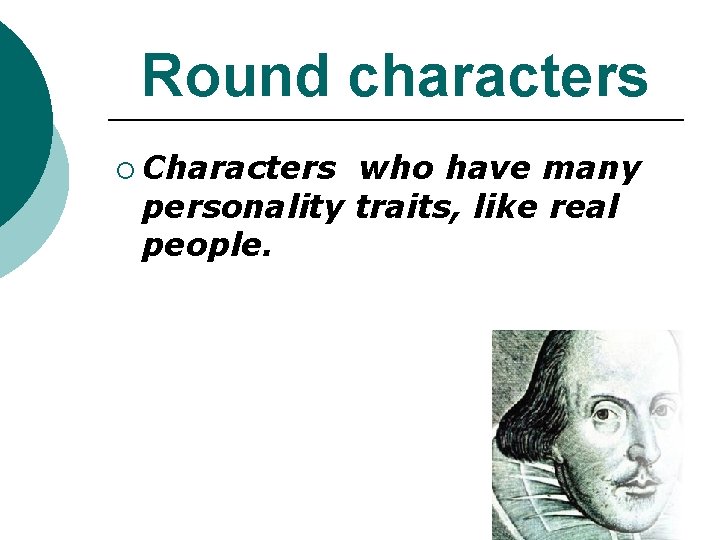 Round characters

Characters who have many personality traits, like real people.